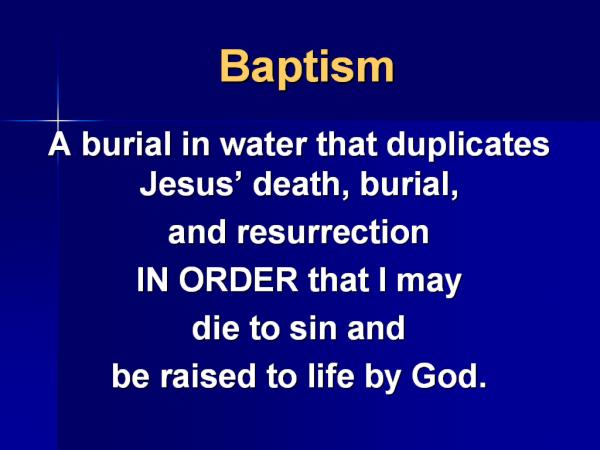 Baptism

A burial in water that duplicates Jesus’ death, burial,

and resurrection

IN ORDER that I may

die to sin and

be raised to life by God.